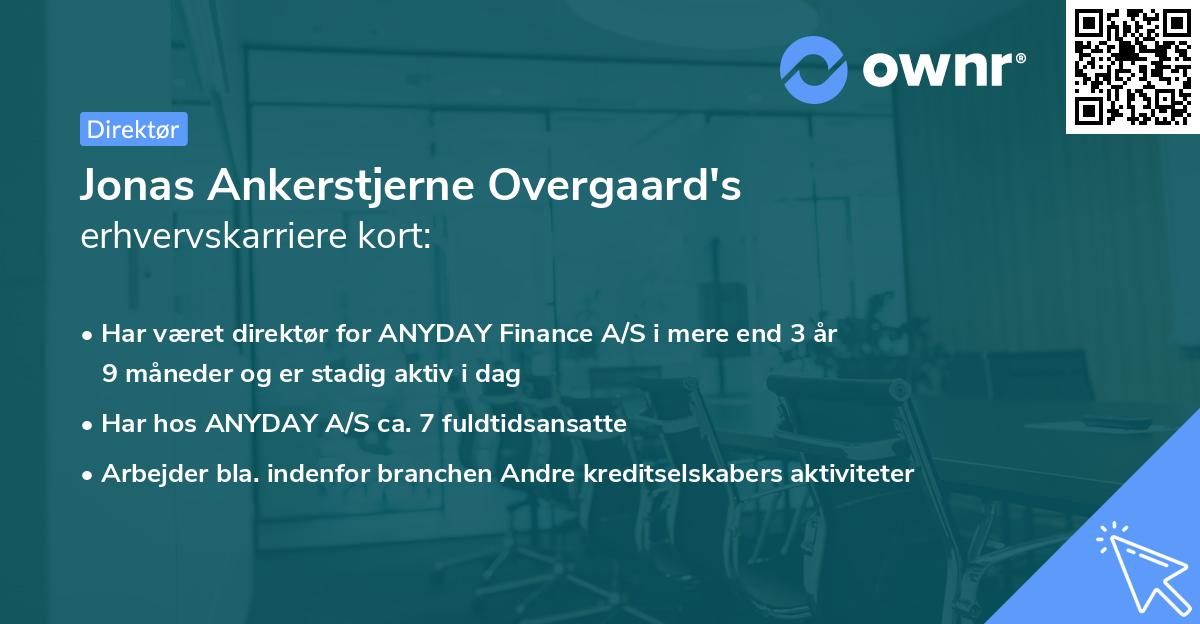 ownr®

Direktør

Jonas Ankerstjerne Overgaard's erhvervskarriere kort:

• Har været direktør for ANYDAY Finance A/S i mere end 3 år 9 måneder og er stadig aktiv i dag

• Har hos ANYDAY A/S ca. 7 fuldtidsansatte

• Arbejder bla. indenfor branchen Andre kreditselskabers aktiviteter